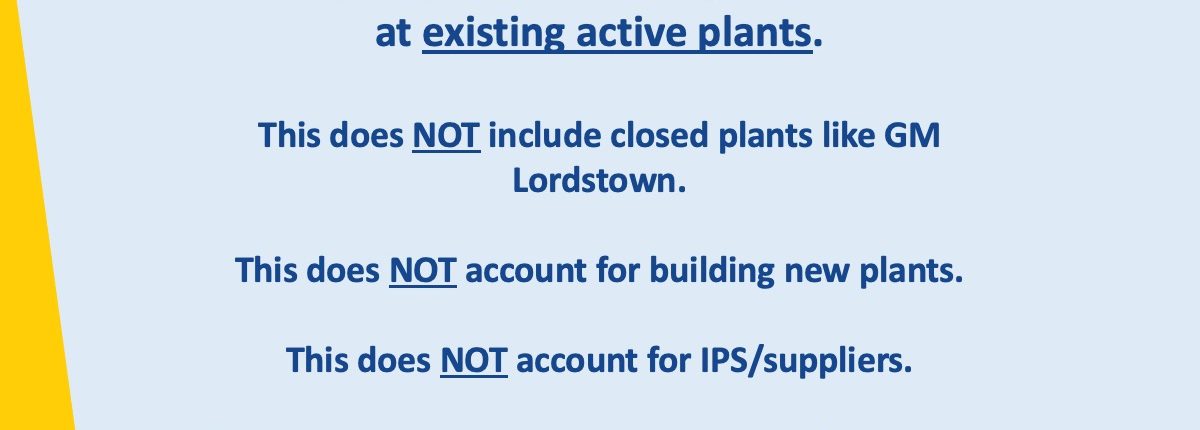 at existing active plants.

This does NOT include closed plants like GM Lordstown.

This does NOT account for building new plants.

This does NOT account for IPS/suppliers.